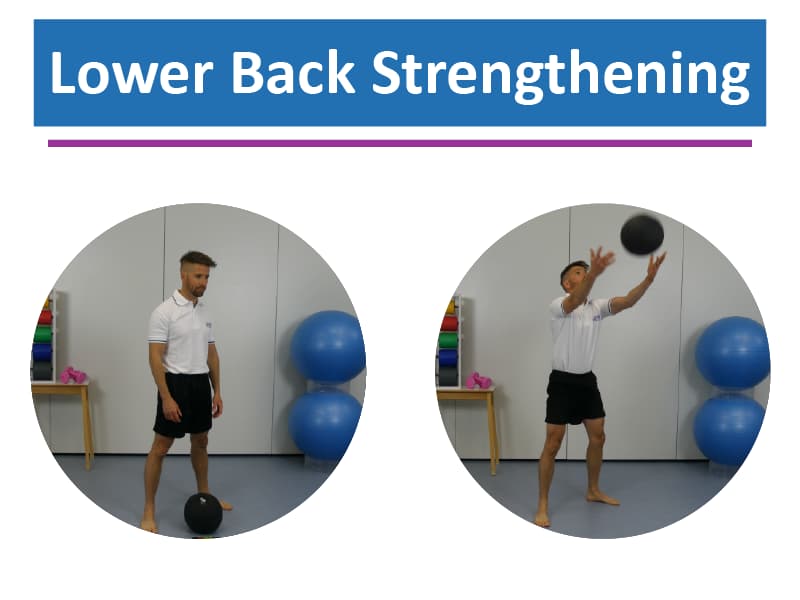 Lower Back Strengthening